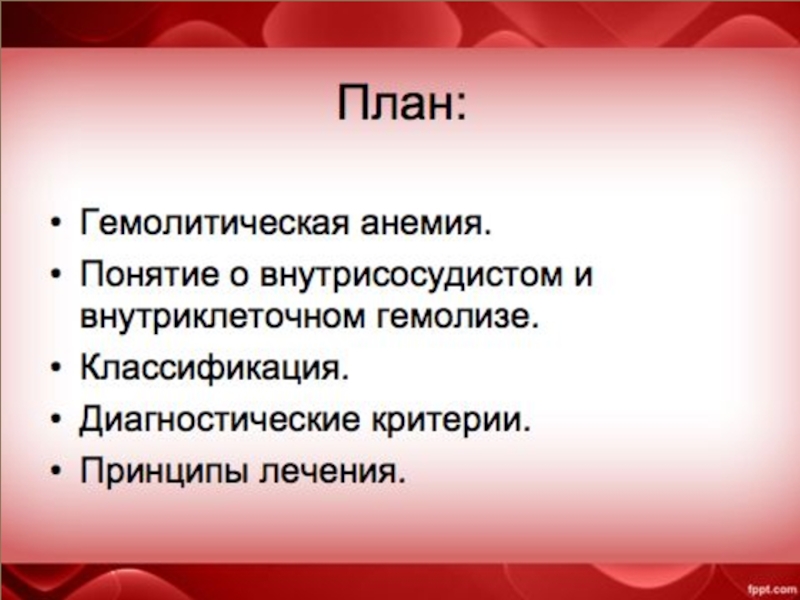 План:

• Гемолитическая анемия.
• Понятие о внутрисосудистом и внутриклеточном гемолизе.
• Классификация.
• Диагностические критерии.
• Принципы лечения.

fppt.com